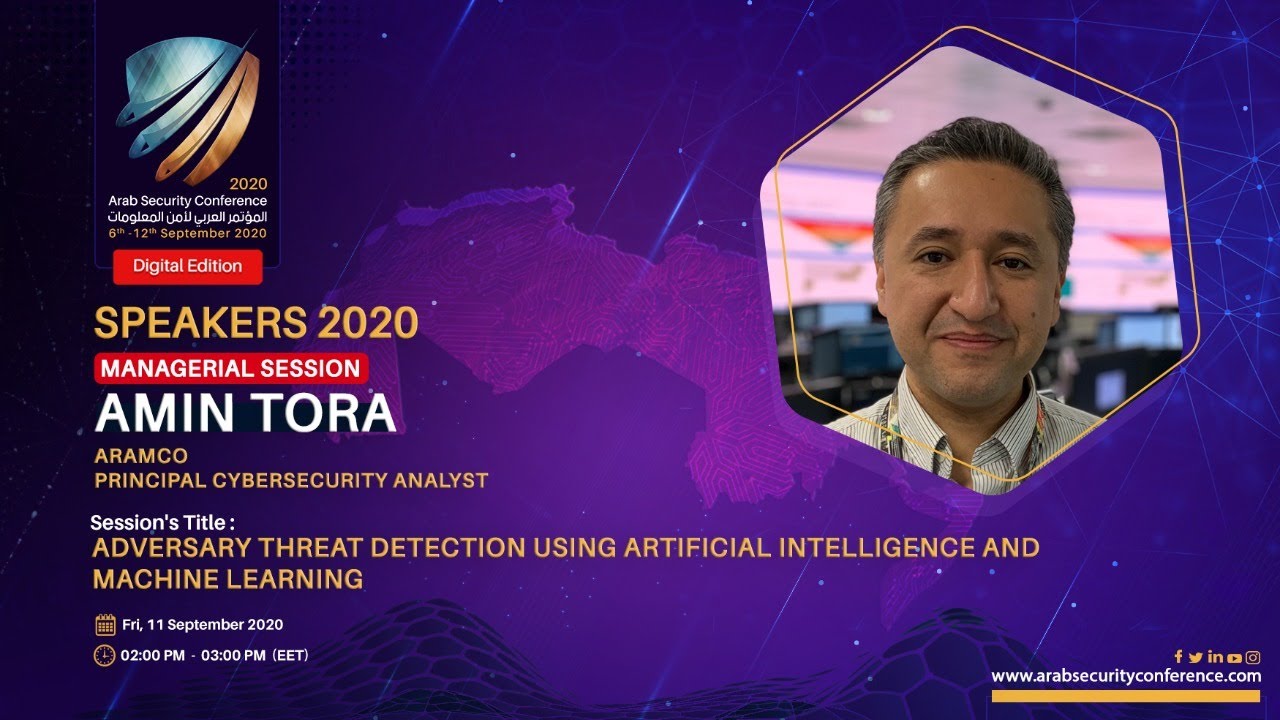 2020
Arab Security Conference
المؤتمر العربي لأمن المعلومات
6th -12th September 2020
Digital Edition

SPEAKERS 2020
MANAGERIAL SESSION
AMIN TORA
ARAMCO
PRINCIPAL CYBERSECURITY ANALYST

Session's Title :
ADVERSARY THREAT DETECTION USING ARTIFICIAL INTELLIGENCE AND MACHINE LEARNING

Fri, 11 September 2020
02:00 PM - 03:00 PM (EET)

www.arabsecurityconference.com